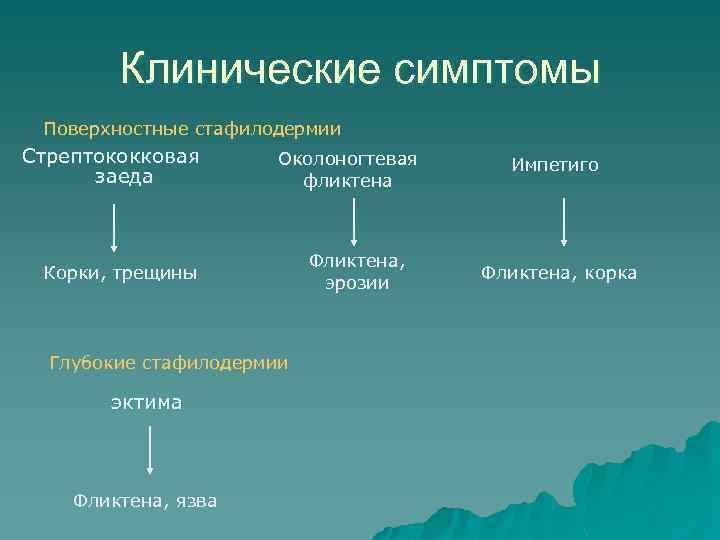 Клинические симптомы

Поверхностные стафилодермии

Стрептококковая заеда

Корки, трещины

Околоногтевая фликтена

Фликтена, эрозии

Импетиго

Фликтена, корка

Глубокие стафилодермии

эктима

Фликтена, язва